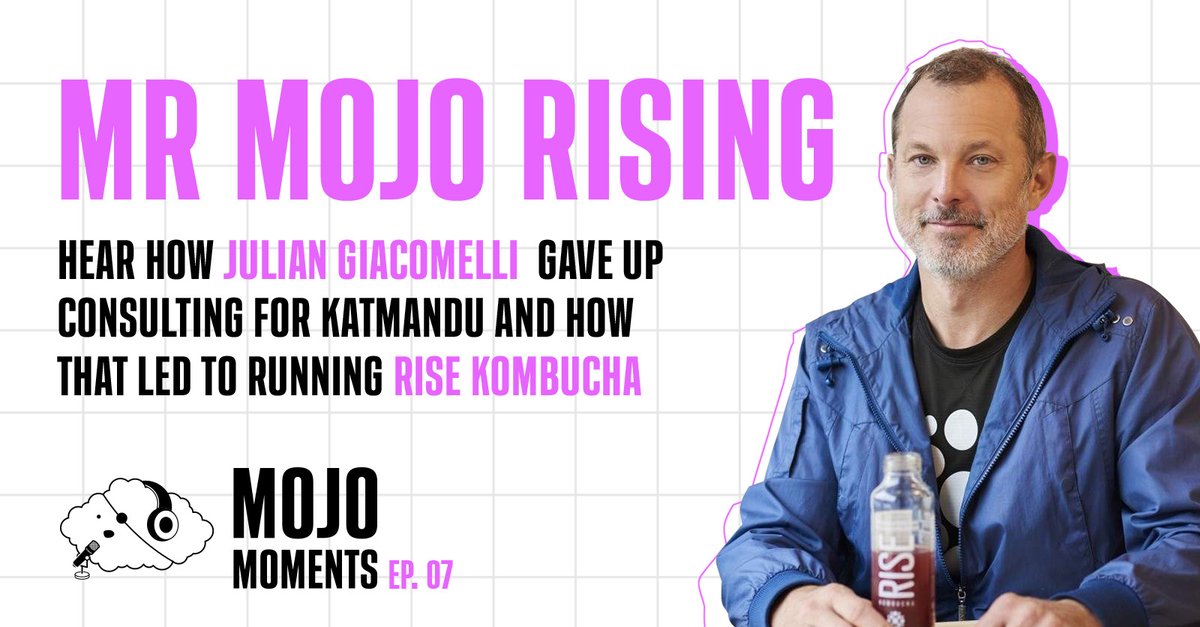 MR MOJO RISING

HEAR HOW JULIAN GIACOMELLI GAVE UP CONSULTING FOR KATMANDU AND HOW THAT LED TO RUNNING RISE KOMBUCHA

MOJO MOMENTS EP. 07

RISE